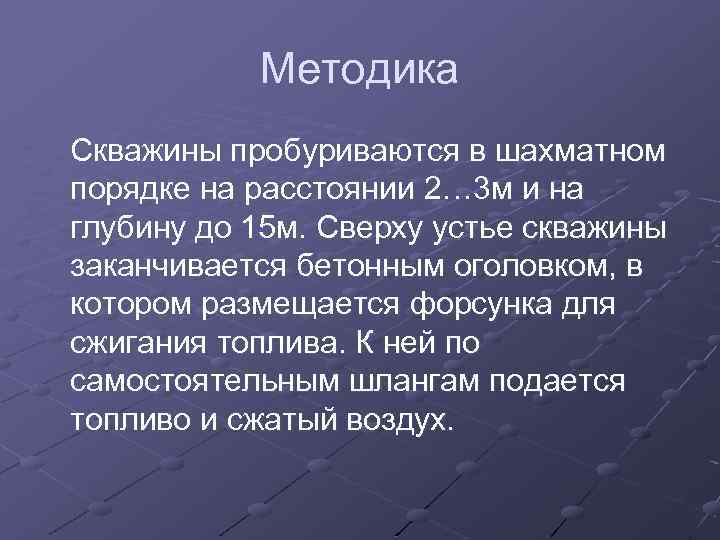 Методика

Скважины пробуриваются в шахматном порядке на расстоянии 2...3м и на глубину до 15м. Сверху устье скважины заканчивается бетонным оголовком, в котором размещается форсунка для сжигания топлива. К ней по самостоятельным шлангам подается топливо и сжатый воздух.